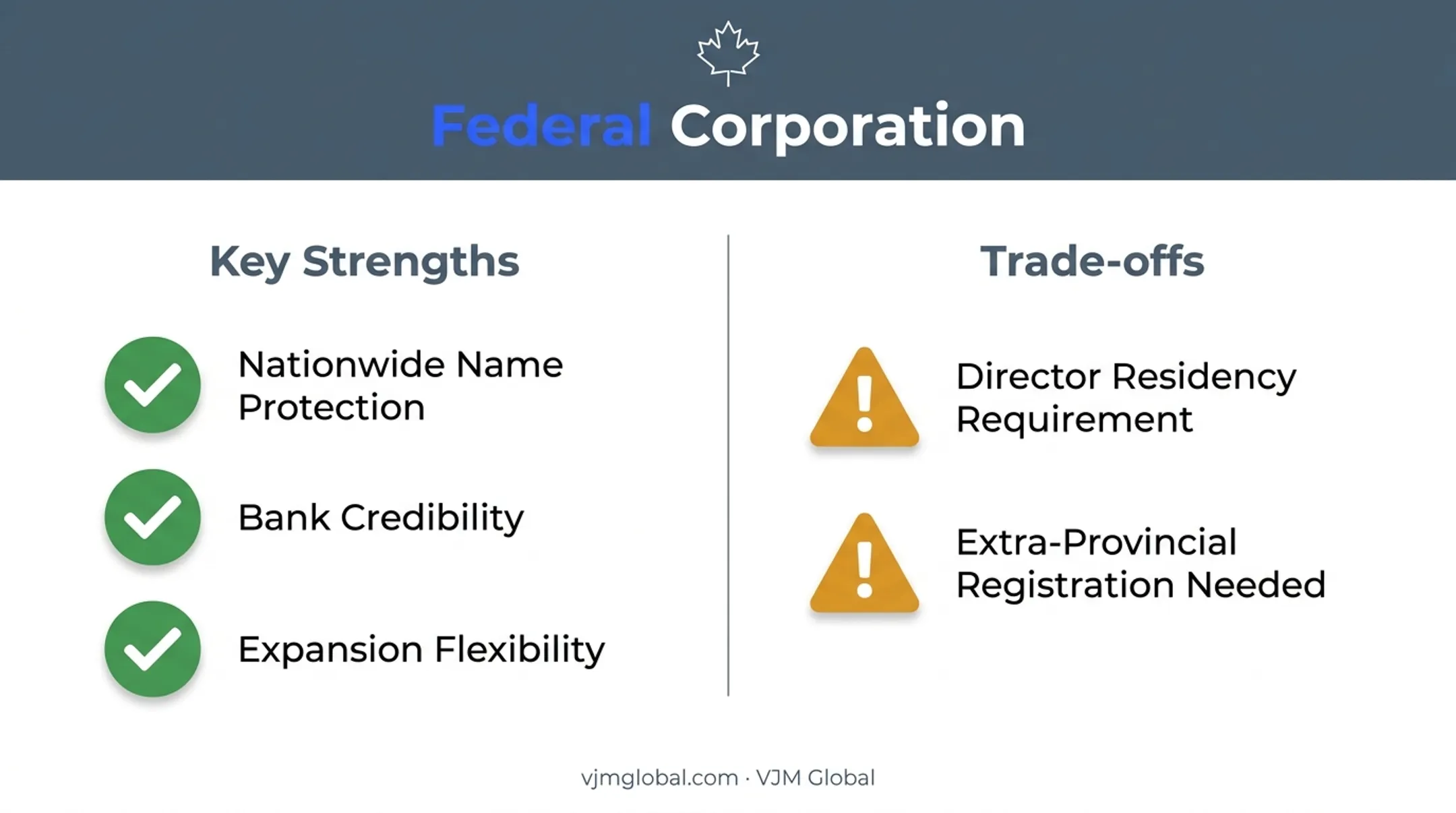 Federal Corporation

Key Strengths

Nationwide Name Protection

Bank Credibility

Expansion Flexibility

Trade-offs

Director Residency Requirement

Extra-Provincial Registration Needed

vjmglobal.com · VJM Global